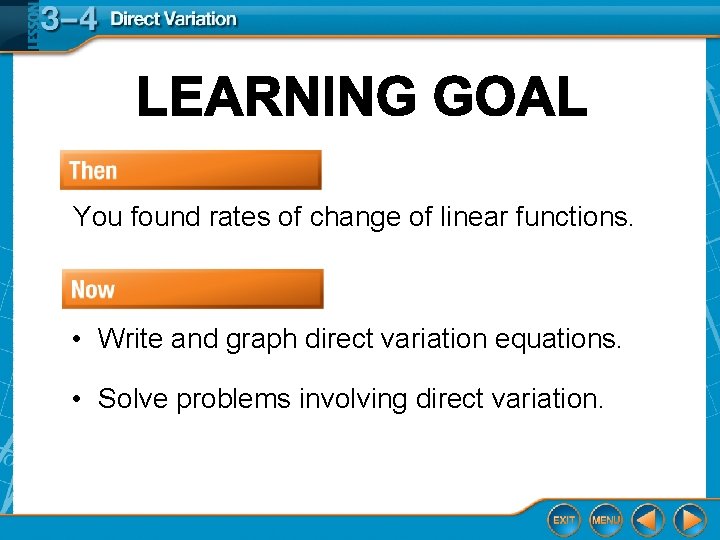 LESSON 3–4 Direct Variation

LEARNING GOAL

Then

You found rates of change of linear functions.

Now

• Write and graph direct variation equations.

• Solve problems involving direct variation.

EXIT MENU